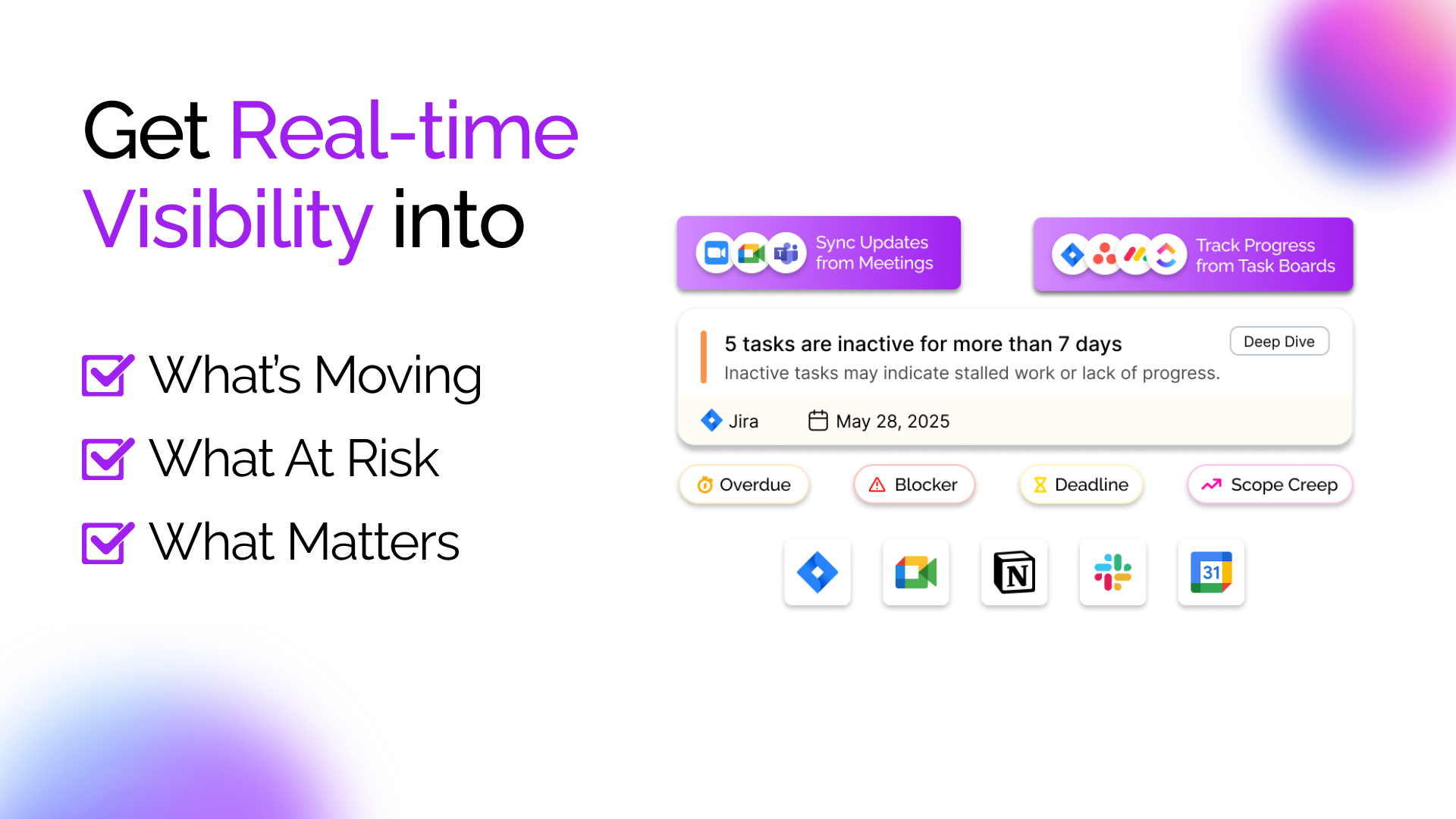 Get Real-time Visibility into

What's Moving

What At Risk

What Matters

Sync Updates from Meetings

Track Progress from Task Boards

5 tasks are inactive for more than 7 days

Deep Dive

Inactive tasks may indicate stalled work or lack of progress.

Jira

May 28, 2025

Overdue

Blocker

Deadline

Scope Creep

N

31